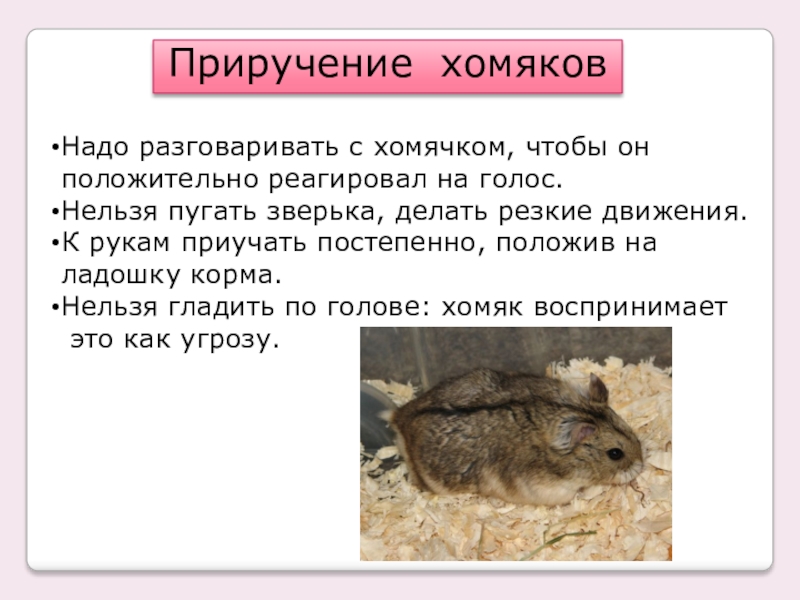 Приручение хомяков

•Надо разговаривать с хомячком, чтобы он положительно реагировал на голос.
•Нельзя пугать зверька, делать резкие движения.
•К рукам приучать постепенно, положив на ладошку корма.
•Нельзя гладить по голове: хомяк воспринимает это как угрозу.